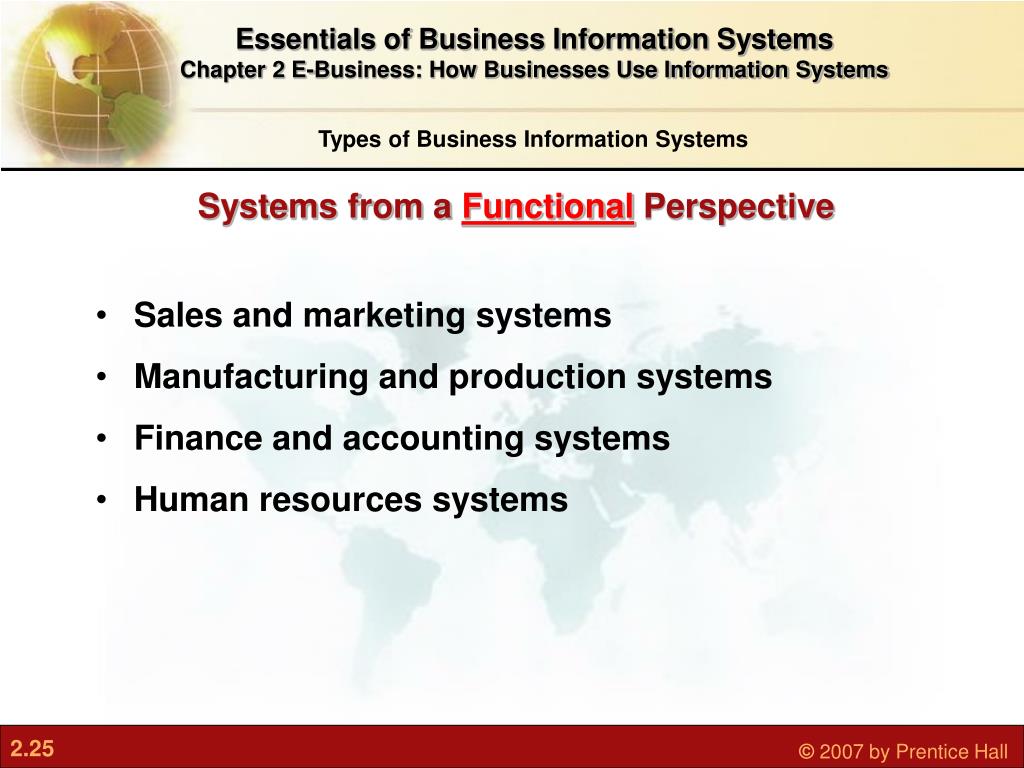 Essentials of Business Information Systems
Chapter 2 E-Business: How Businesses Use Information Systems

Types of Business Information Systems

Systems from a Functional Perspective

• Sales and marketing systems
• Manufacturing and production systems
• Finance and accounting systems
• Human resources systems

2.25

© 2007 by Prentice Hall